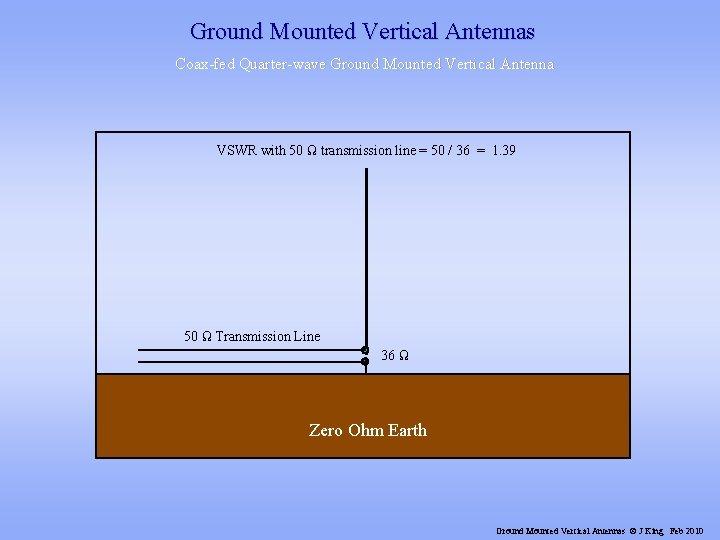 Ground Mounted Vertical Antennas

Coax-fed Quarter-wave Ground Mounted Vertical Antenna

VSWR with 50 Ω transmission line = 50 / 36 = 1.39

50 Ω Transmission Line

36 Ω

Zero Ohm Earth

Ground Mounted Vertical Antennas © J King Feb 2010